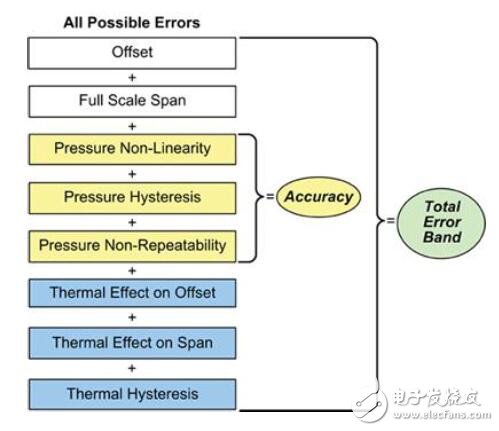 All Possible Errors

Offset

+

Full Scale Span

+

Pressure Non-Linearity

+

Pressure Hysteresis

+

Pressure Non-Repeatability

+

Thermal Effect on Offset

+

Thermal Effect on Span

+

Thermal Hysteresis

= Accuracy

= Total Error Band

电子发烧友
www.elecfans.com